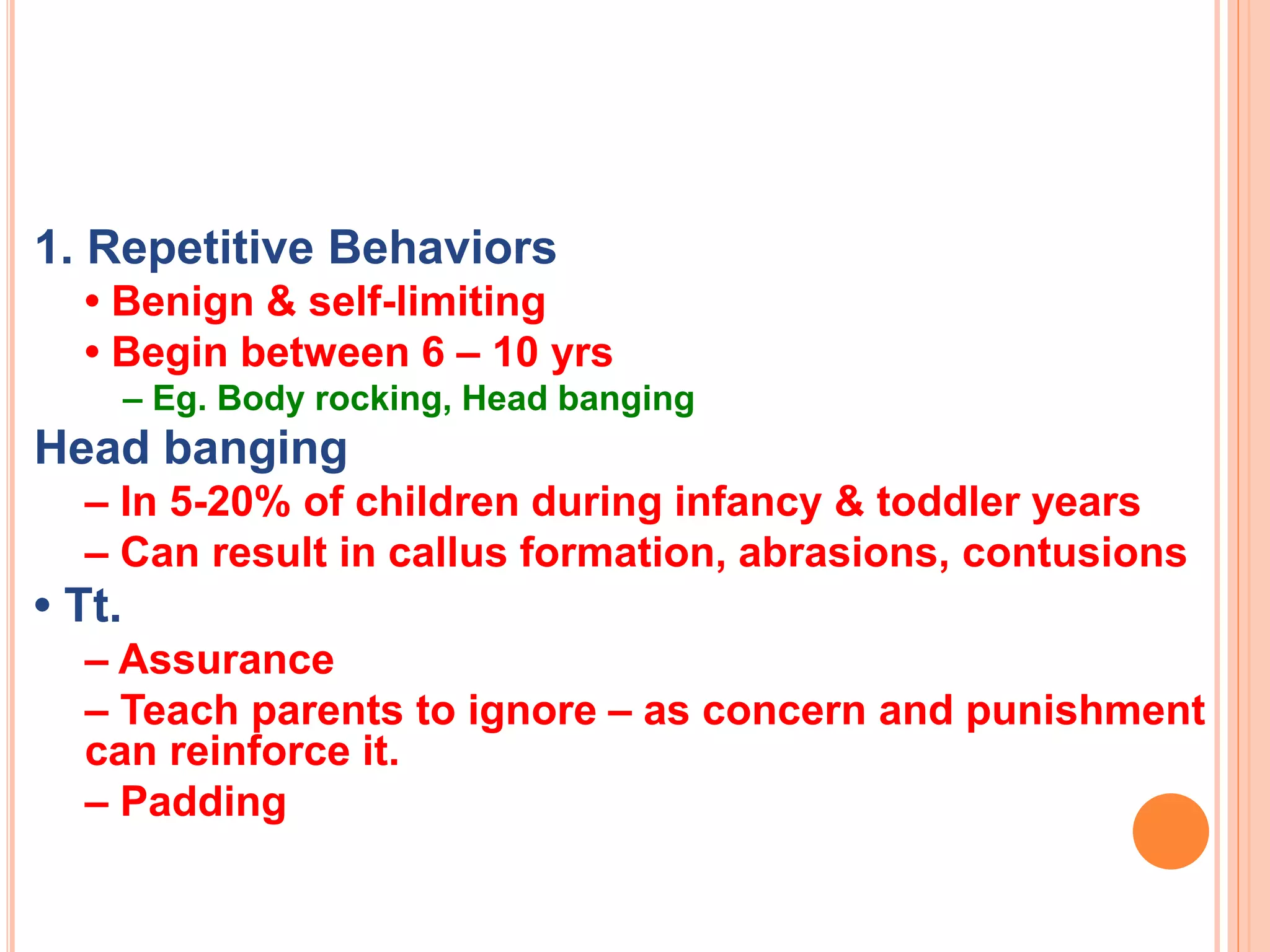 1. Repetitive Behaviors

• Benign & self-limiting

• Begin between 6 – 10 yrs

– Eg. Body rocking, Head banging

Head banging

– In 5-20% of children during infancy & toddler years

– Can result in callus formation, abrasions, contusions

• Tt.

– Assurance

– Teach parents to ignore – as concern and punishment can reinforce it.

– Padding